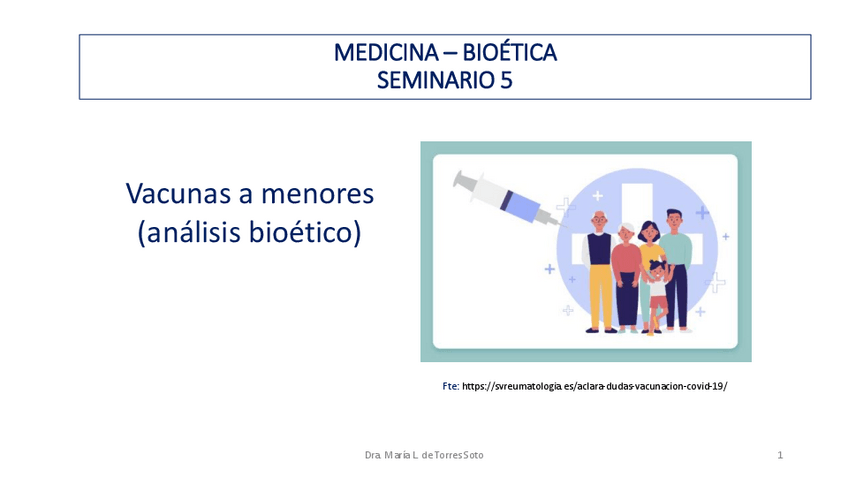 MEDICINA – BIOÉTICA
SEMINARIO 5

Vacunas a menores
(análisis bioético)

Fte: https://svreumatologia.es/aclara-dudas-vacunacion-covid-19/

Dra. María L. de Torres Soto

1